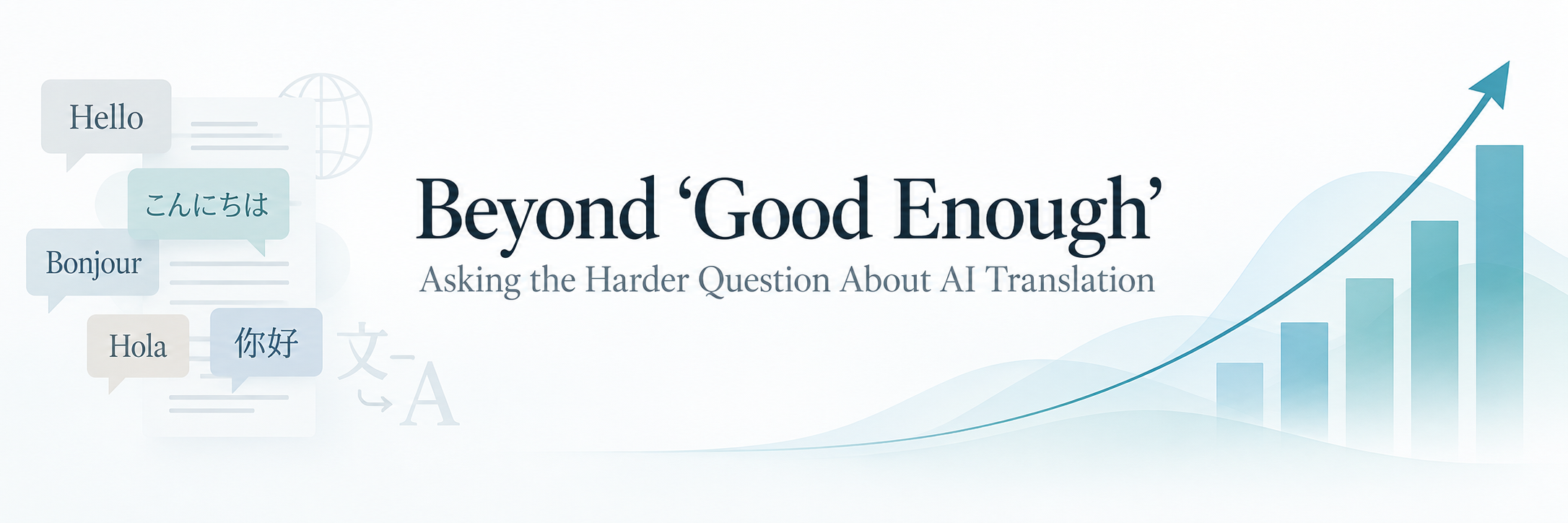 Hello

こんにちは

Bonjour

Hola

你好

文

A

Beyond ‘Good Enough’

Asking the Harder Question About AI Translation